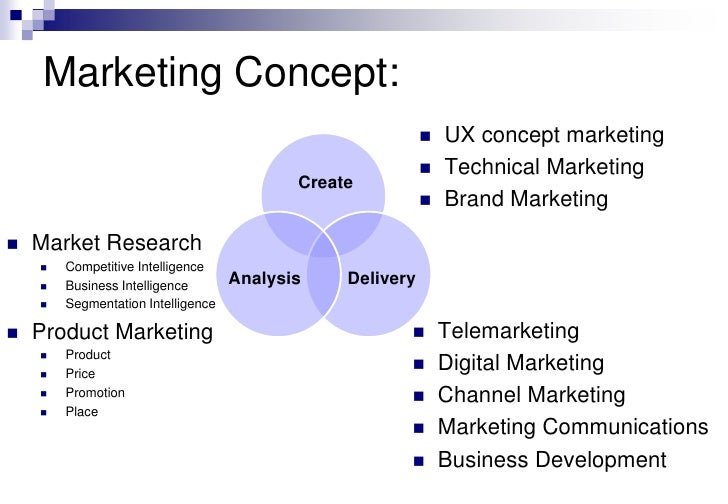 Marketing Concept:

- UX concept marketing
- Technical Marketing
- Brand Marketing

Create

Analysis

Delivery

- Market Research
  - Competitive Intelligence
  - Business Intelligence
  - Segmentation Intelligence
- Product Marketing
  - Product
  - Price
  - Promotion
  - Place

- Telemarketing
- Digital Marketing
- Channel Marketing
- Marketing Communications
- Business Development